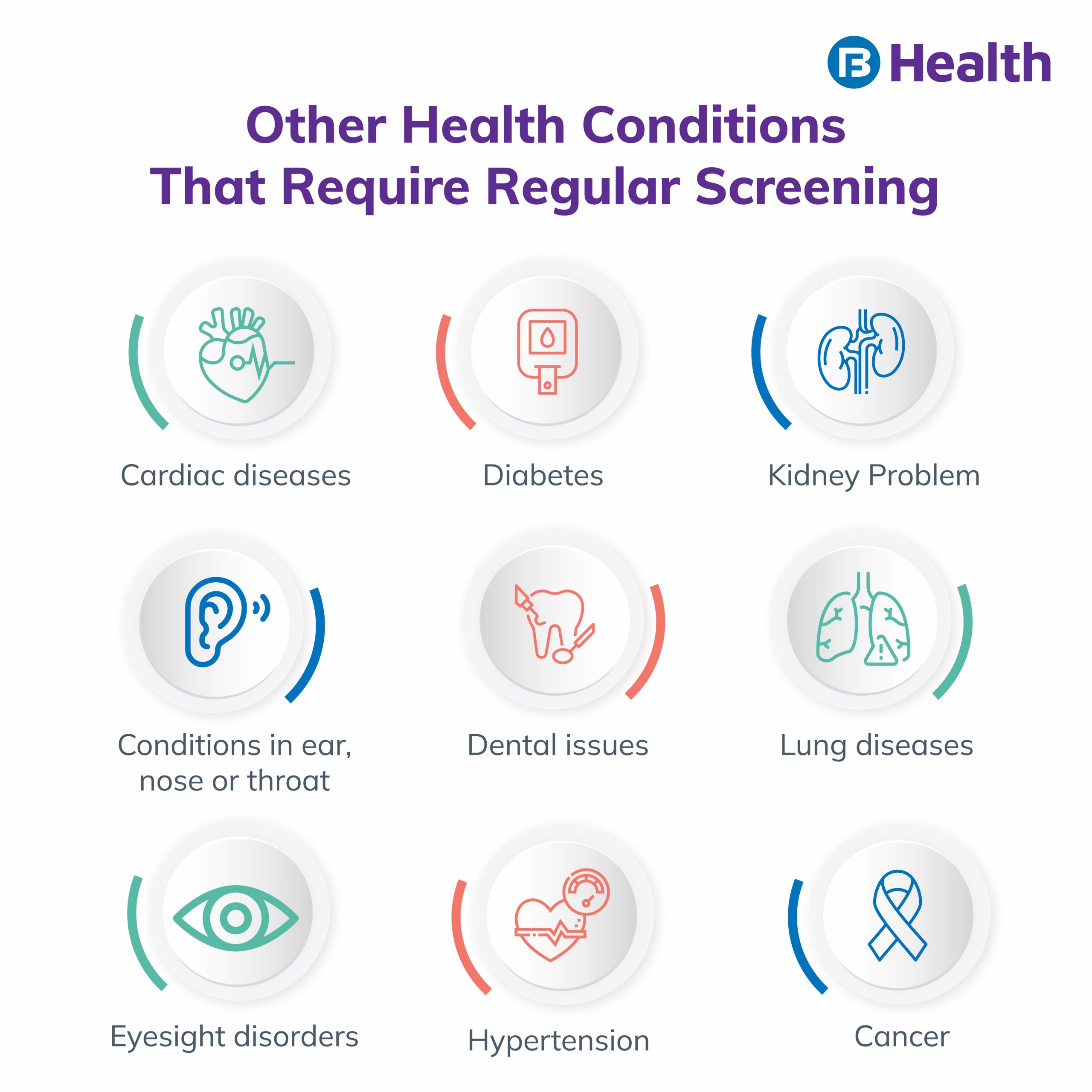 Health

Other Health Conditions That Require Regular Screening

Cardiac diseases

Diabetes

Kidney Problem

Conditions in ear, nose or throat

Dental issues

Lung diseases

Eyesight disorders

Hypertension

Cancer